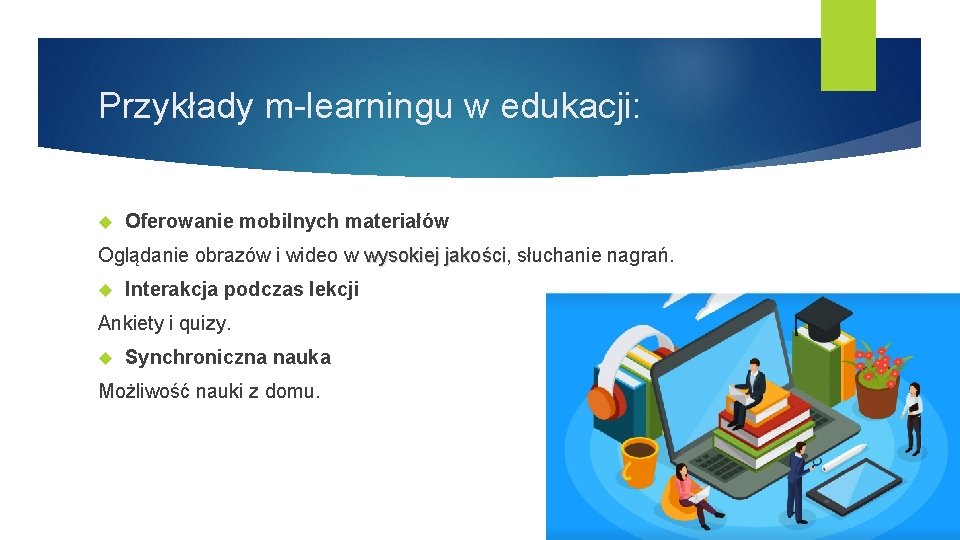 Przykłady m-learningu w edukacji:

Oferowanie mobilnych materiałów

Oglądanie obrazów i wideo w wysokiej jakości, słuchanie nagrań.

Interakcja podczas lekcji

Ankiety i quizy.

Synchroniczna nauka

Możliwość nauki z domu.